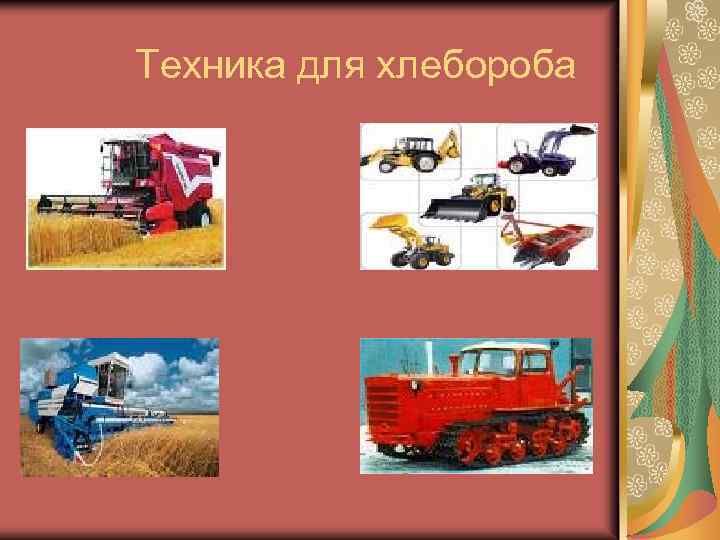 Техника для хлебороба